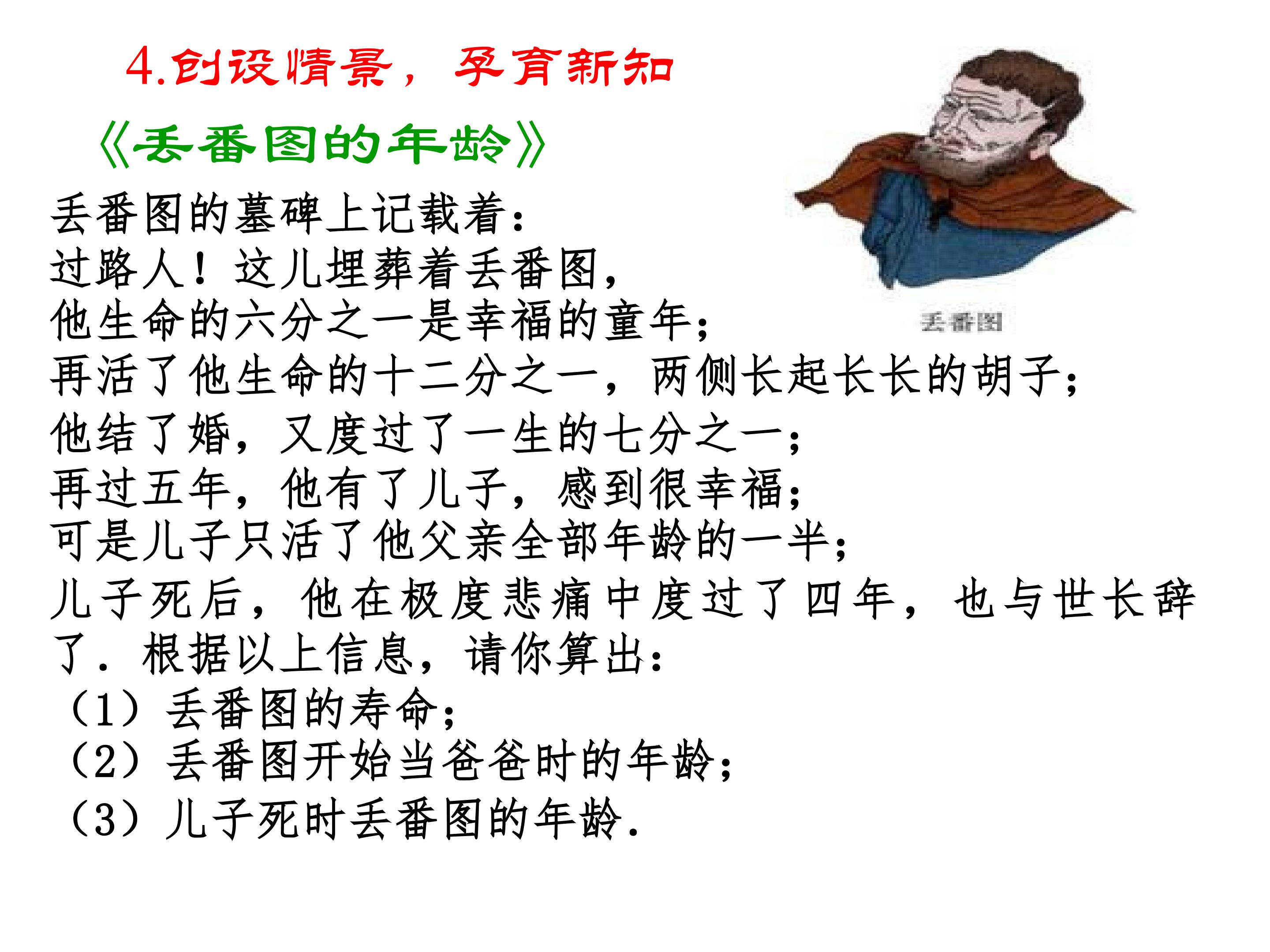 4.创设情景，孕育新知

《丢番图的年龄》

丢番图

丢番图的墓碑上记载着：
过路人！这儿埋葬着丢番图，
他生命的六分之一是幸福的童年；
再活了他生命的十二分之一，两侧长起长长的胡子；
他结了婚，又度过了一生的七分之一；
再过五年，他有了儿子，感到很幸福；
可是儿子只活了他父亲全部年龄的一半；
儿子死后，他在极度悲痛中度过了四年，也与世长辞了．根据以上信息，请你算出：
（1）丢番图的寿命；
（2）丢番图开始当爸爸时的年龄；
（3）儿子死时丢番图的年龄.